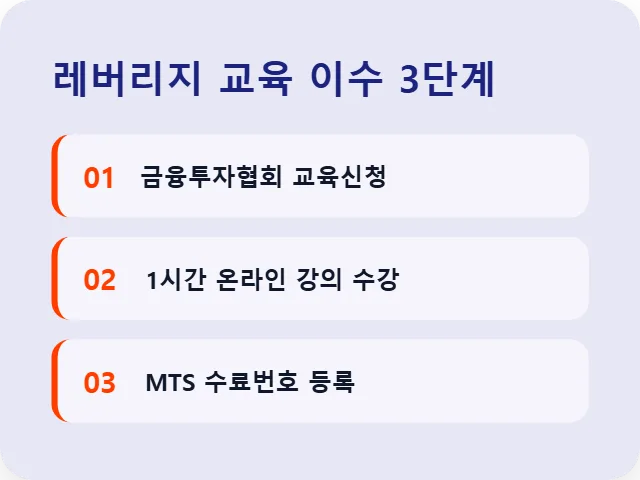 레버리지 교육 이수 3단계

01 금융투자협회 교육신청

02 1시간 온라인 강의 수강

03 MTS 수료번호 등록